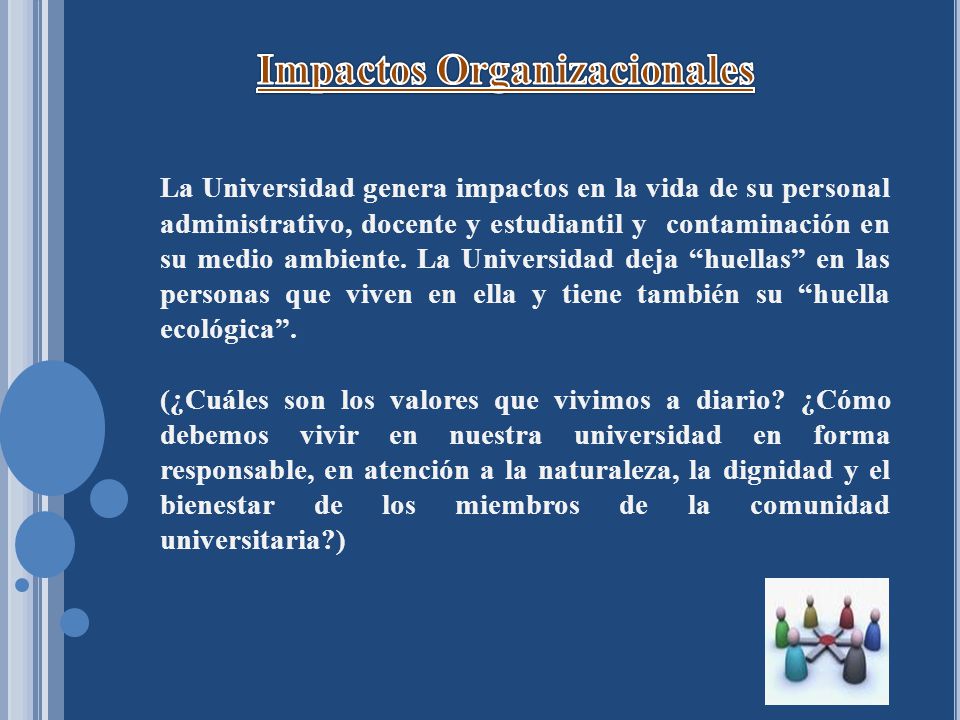 Impactos Organizacionales

La Universidad genera impactos en la vida de su personal administrativo, docente y estudiantil y contaminación en su medio ambiente. La Universidad deja “huellas” en las personas que viven en ella y tiene también su “huella ecológica”.

(¿Cuáles son los valores que vivimos a diario? ¿Cómo debemos vivir en nuestra universidad en forma responsable, en atención a la naturaleza, la dignidad y el bienestar de los miembros de la comunidad universitaria?)